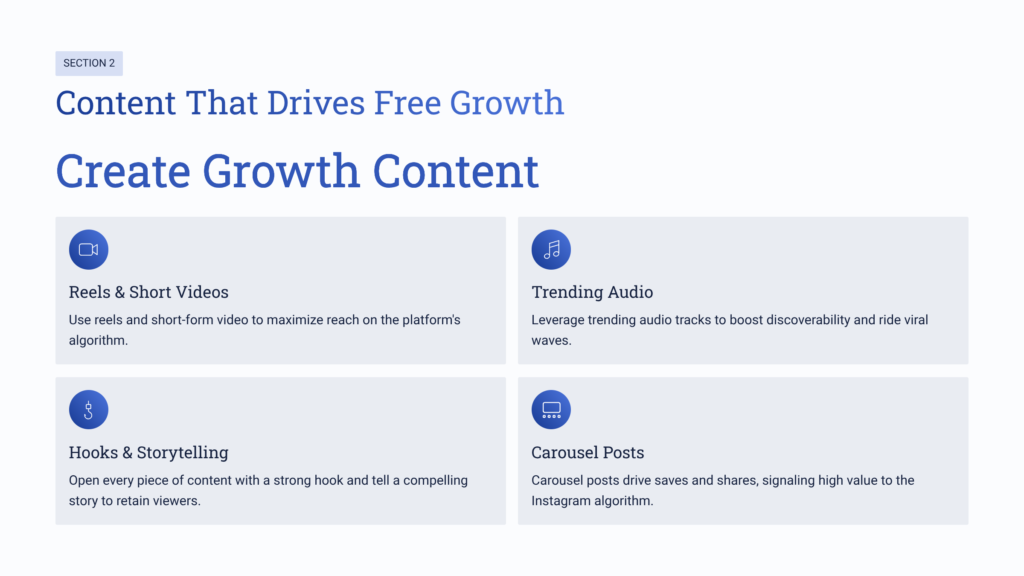 SECTION 2

Content That Drives Free Growth

Create Growth Content

Reels & Short Videos

Use reels and short-form video to maximize reach on the platform's algorithm.

Trending Audio

Leverage trending audio tracks to boost discoverability and ride viral waves.

Hooks & Storytelling

Open every piece of content with a strong hook and tell a compelling story to retain viewers.

Carousel Posts

Carousel posts drive saves and shares, signaling high value to the Instagram algorithm.